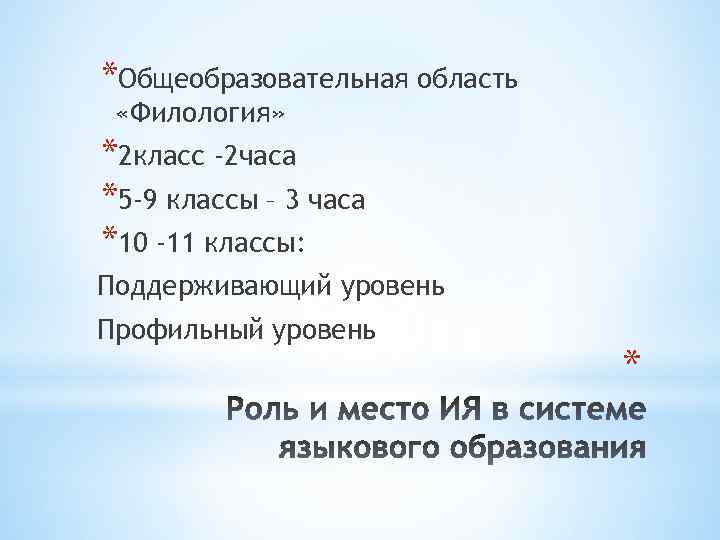 *Общеобразовательная область «Филология»

*2класс -2часа

*5-9 классы – 3 часа

*10 -11 классы:

Поддерживающий уровень

Профильный уровень

*

Роль и место ИЯ в системе языкового образования